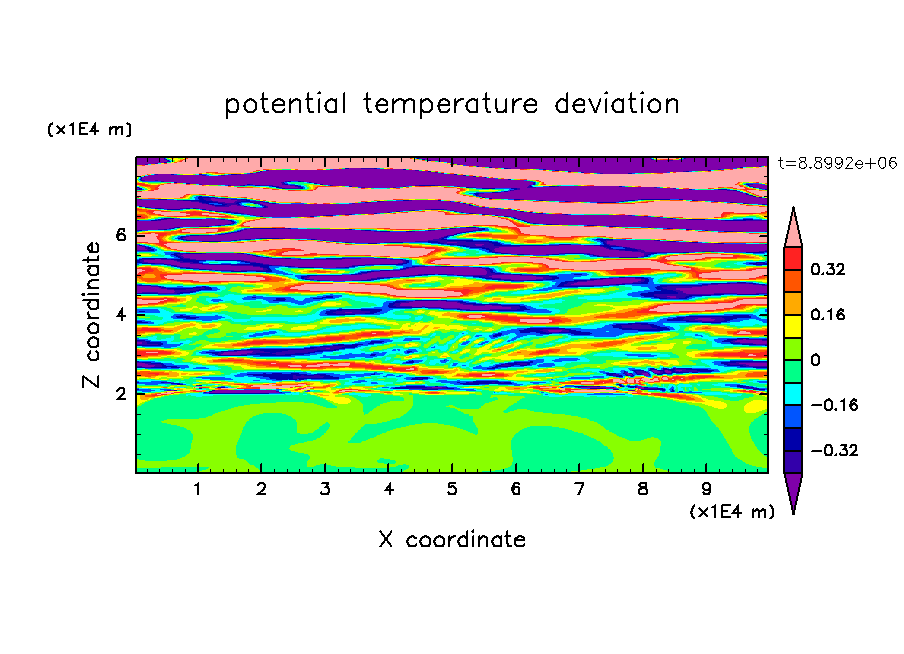 potential temperature deviation

(x1E4 m)

t=8.8992e+06

Z coordinate

6

4

2

0.32

0.16

0

−0.16

−0.32

1 2 3 4 5 6 7 8 9

(x1E4 m)

X coordinate